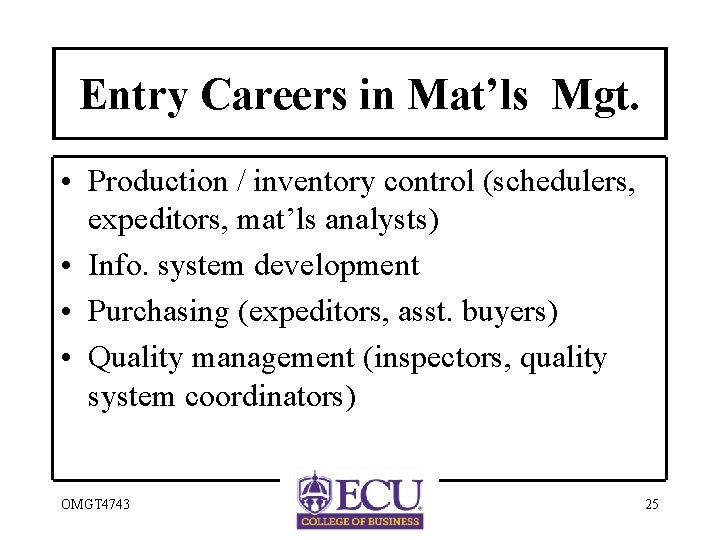 Entry Careers in Mat'ls Mgt.

• Production / inventory control (schedulers, expeditors, mat'ls analysts)
• Info. system development
• Purchasing (expeditors, asst. buyers)
• Quality management (inspectors, quality system coordinators)

OMGT4743

ECU
COLLEGE OF BUSINESS

25